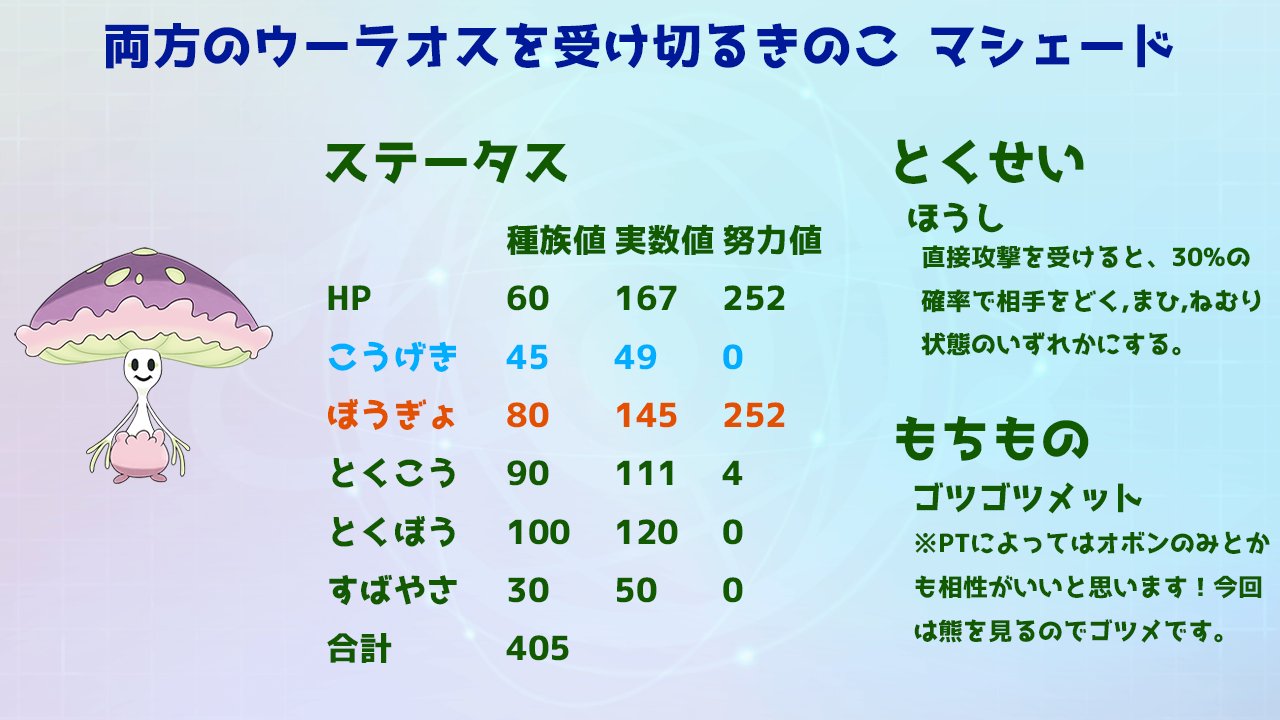 両方のウーラオスを受け切るきのこ マシェード

ステータス

| | 種族値 | 実数値 | 努力値 |
|---|---|---|---|
| HP | 60 | 167 | 252 |
| こうげき | 45 | 49 | 0 |
| ぼうぎょ | 80 | 145 | 252 |
| とくこう | 90 | 111 | 4 |
| とくぼう | 100 | 120 | 0 |
| すばやさ | 30 | 50 | 0 |
| 合計 | 405 | | |

とくせい

ほうし

直接攻撃を受けると、30%の確率で相手をどく,まひ,ねむり状態のいずれかにする。

もちもの

ゴツゴツメット

※PTによってはオボンのみとかも相性がいいと思います！今回は熊を見るのでゴツメです。